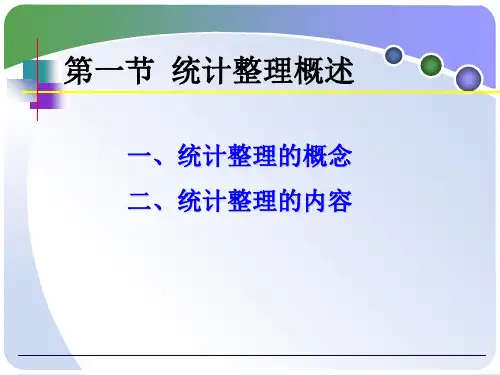 第一节 统计整理概述

一、统计整理的概念

二、统计整理的内容